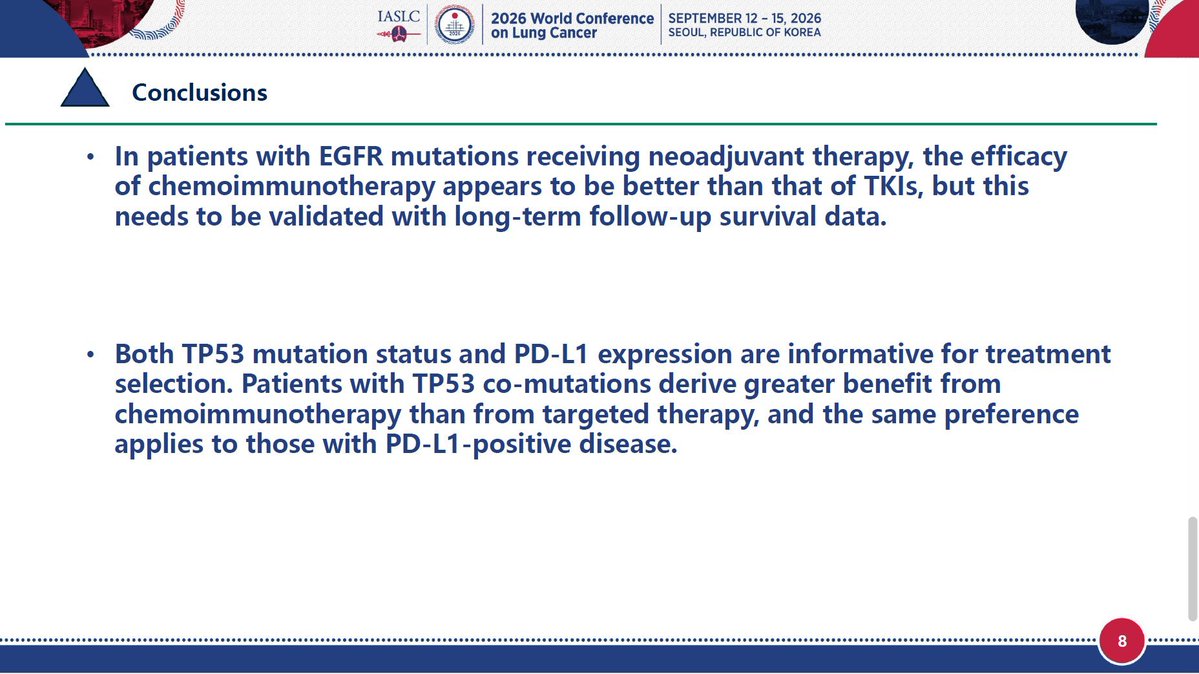 IASLC

2026 World Conference on Lung Cancer

SEPTEMBER 12 – 15, 2026
SEOUL, REPUBLIC OF KOREA

Conclusions

• In patients with EGFR mutations receiving neoadjuvant therapy, the efficacy of chemoimmunotherapy appears to be better than that of TKIs, but this needs to be validated with long-term follow-up survival data.

• Both TP53 mutation status and PD-L1 expression are informative for treatment selection. Patients with TP53 co-mutations derive greater benefit from chemoimmunotherapy than from targeted therapy, and the same preference applies to those with PD-L1-positive disease.

8